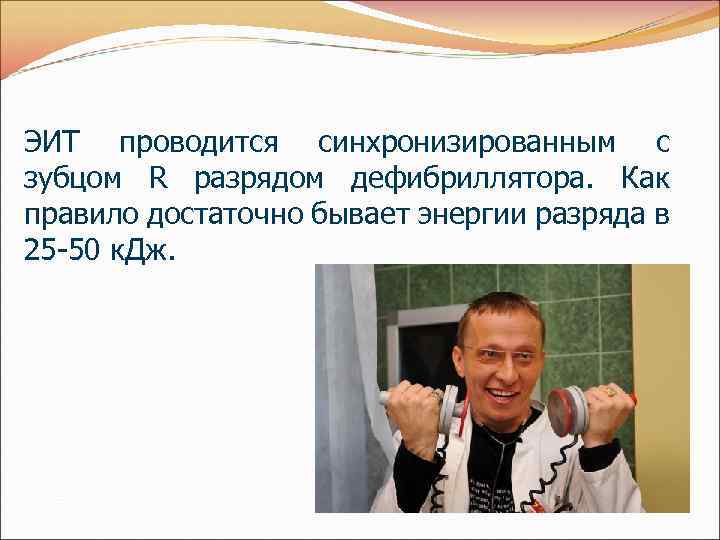 ЭИТ проводится синхронизированным с зубцом R разрядом дефибриллятора. Как правило достаточно бывает энергии разряда в 25-50 кДж.